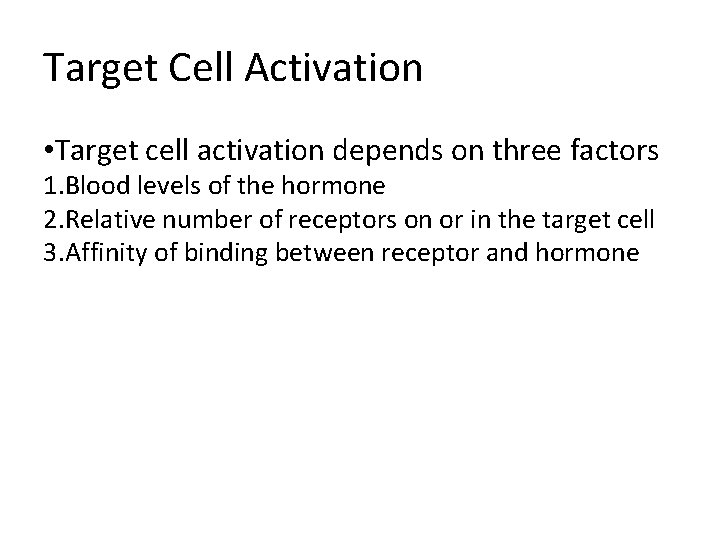 Target Cell Activation

•Target cell activation depends on three factors
1.Blood levels of the hormone
2.Relative number of receptors on or in the target cell
3.Affinity of binding between receptor and hormone